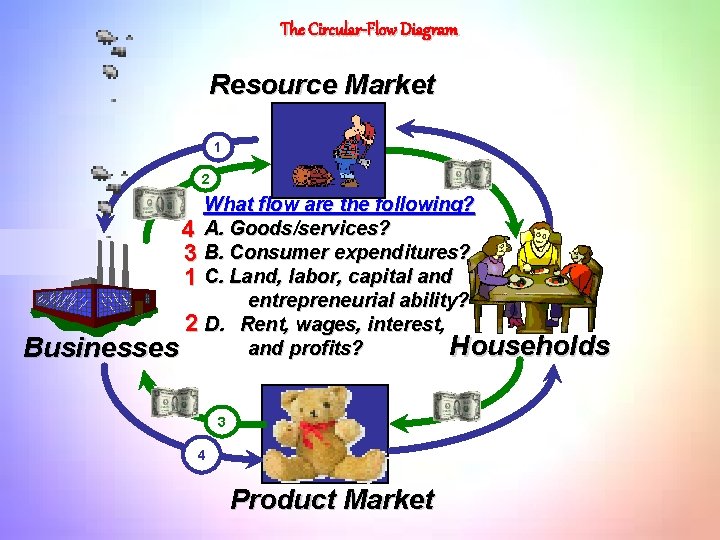 The Circular-Flow Diagram

Resource Market

1

2

What flow are the following?

4 A. Goods/services?

3 B. Consumer expenditures?

1 C. Land, labor, capital and entrepreneurial ability?

2 D. Rent, wages, interest, and profits?

Businesses

Households

3

4

Product Market